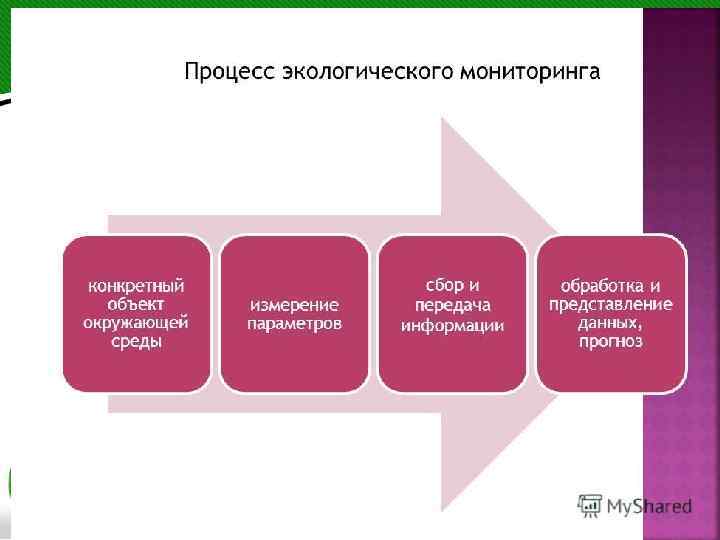 Процесс экологического мониторинга

конкретный объект окружающей среды

измерение параметров

сбор и передача информации

обработка и представление данных, прогноз

MyShared